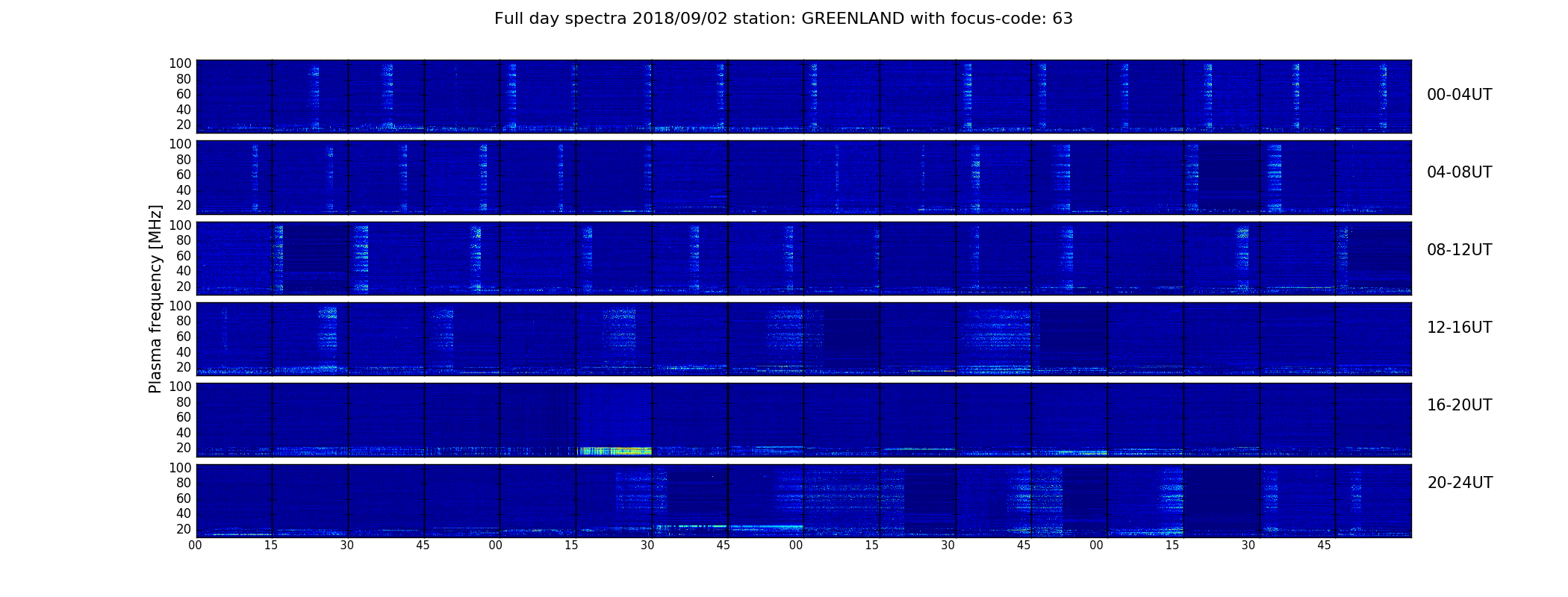 Full day spectra 2018/09/02 station: GREENLAND with focus-code: 63

Plasma frequency [MHz]

100
80
60
40
20
00-04UT

100
80
60
40
20
04-08UT

100
80
60
40
20
08-12UT

100
80
60
40
20
12-16UT

100
80
60
40
20
16-20UT

100
80
60
40
20
20-24UT

00 15 30 45 00 15 30 45 00 15 30 45 00 15 30 45